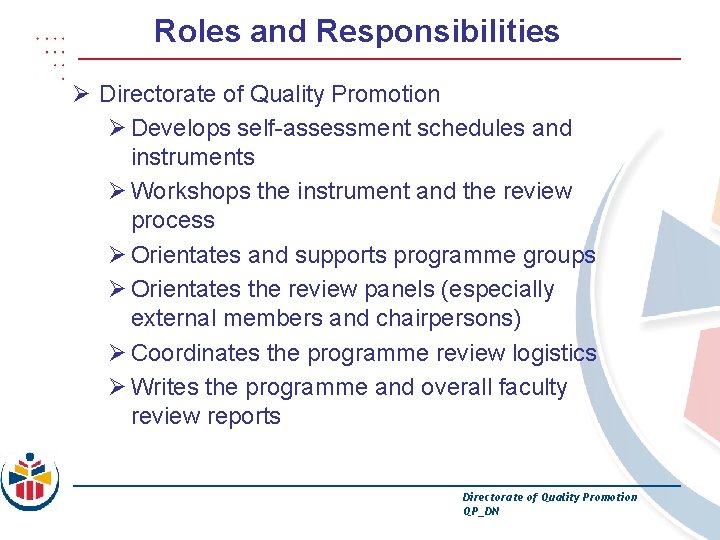 Roles and Responsibilities

➢ Directorate of Quality Promotion

➢ Develops self-assessment schedules and instruments

➢ Workshops the instrument and the review process

➢ Orientates and supports programme groups

➢ Orientates the review panels (especially external members and chairpersons)

➢ Coordinates the programme review logistics

➢ Writes the programme and overall faculty review reports

Directorate of Quality Promotion
QP_DN